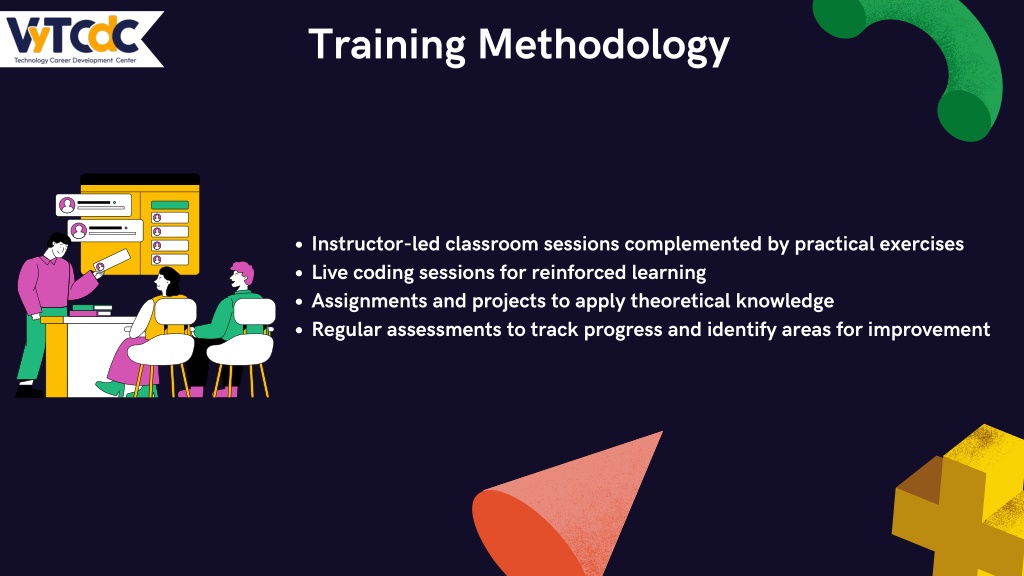 VyTCdC
Technology Career Development Center

Training Methodology

• Instructor-led classroom sessions complemented by practical exercises
• Live coding sessions for reinforced learning
• Assignments and projects to apply theoretical knowledge
• Regular assessments to track progress and identify areas for improvement